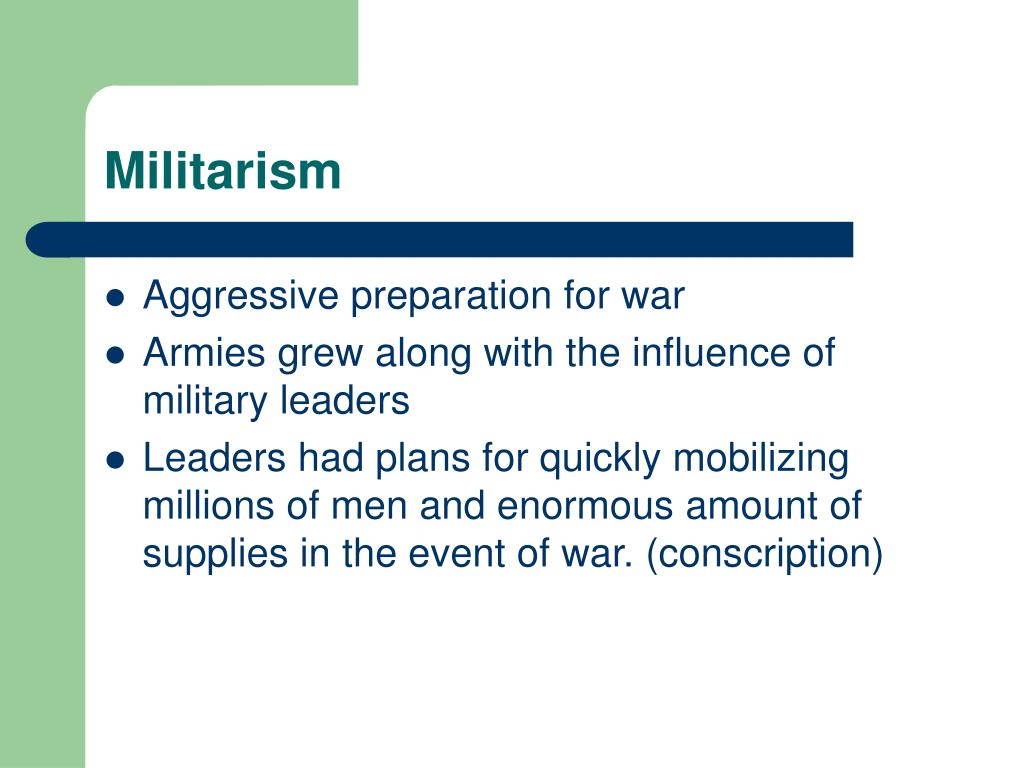 Militarism

- Aggressive preparation for war
- Armies grew along with the influence of military leaders
- Leaders had plans for quickly mobilizing millions of men and enormous amount of supplies in the event of war. (conscription)